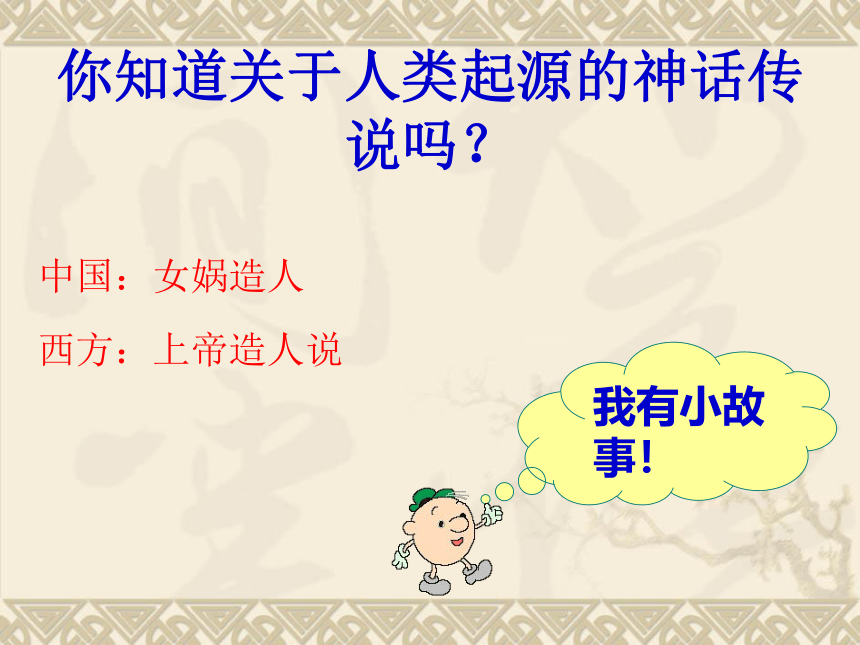 你知道关于人类起源的神话传说吗？

中国：女娲造人

西方：上帝造人说

我有小故事！